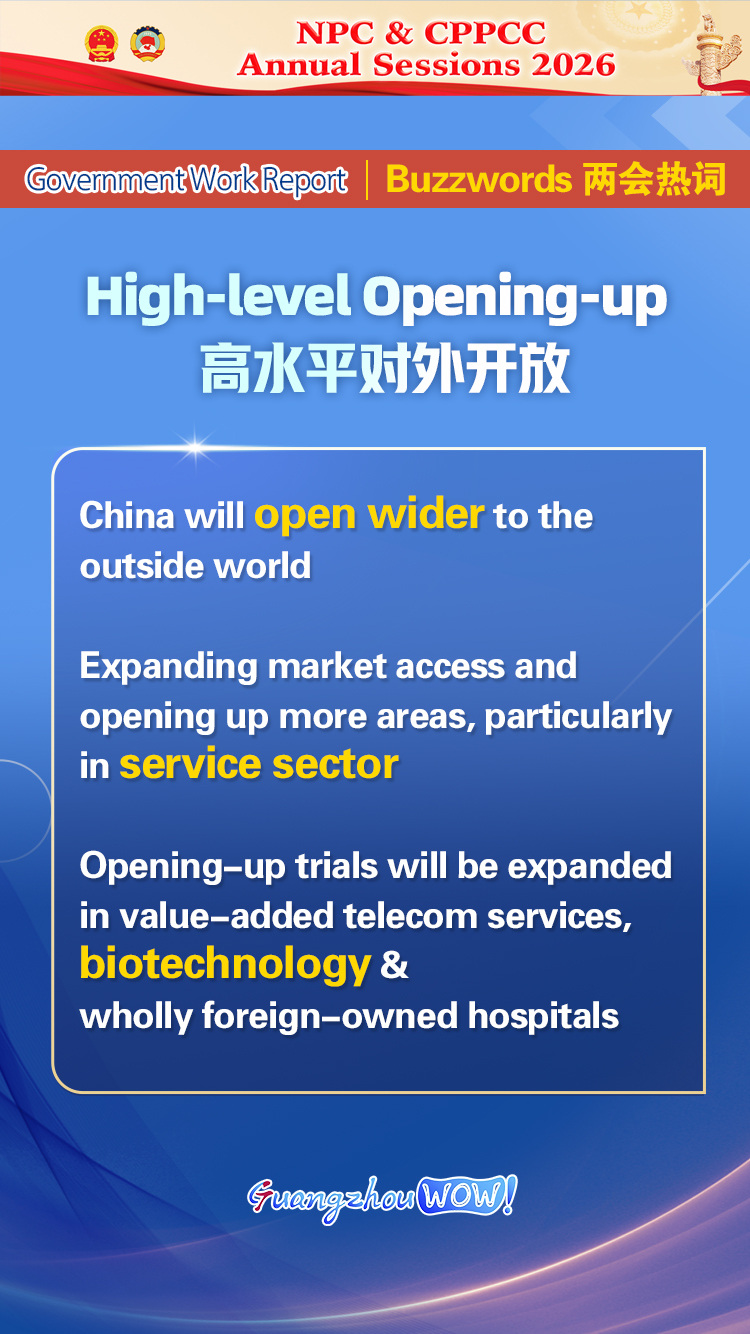 NPC & CPPCC
Annual Sessions 2026

Government Work Report | Buzzwords 两会热词

High-level Opening-up
高水平对外开放

China will open wider to the outside world

Expanding market access and opening up more areas, particularly in service sector

Opening-up trials will be expanded in value-added telecom services, biotechnology & wholly foreign-owned hospitals

Guangzhou WOW!